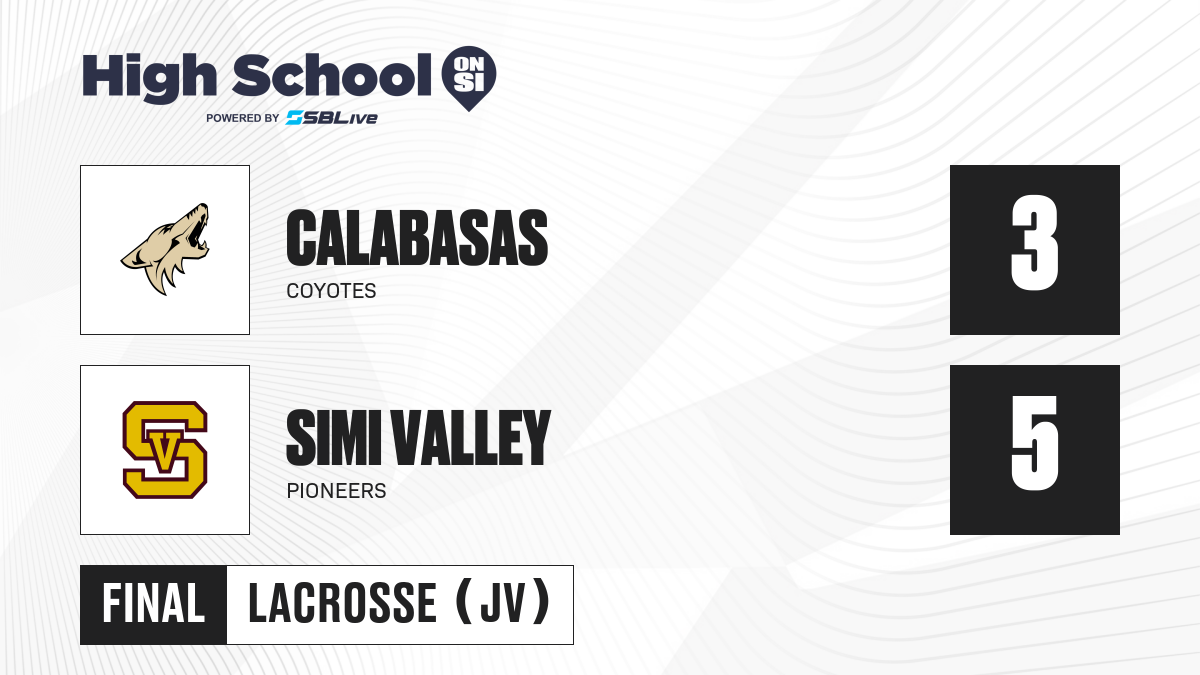 High School ON SI
POWERED BY SBLive

CALABASAS
COYOTES
3

SV

SIMI VALLEY
PIONEERS
5

FINAL LACROSSE (JV)